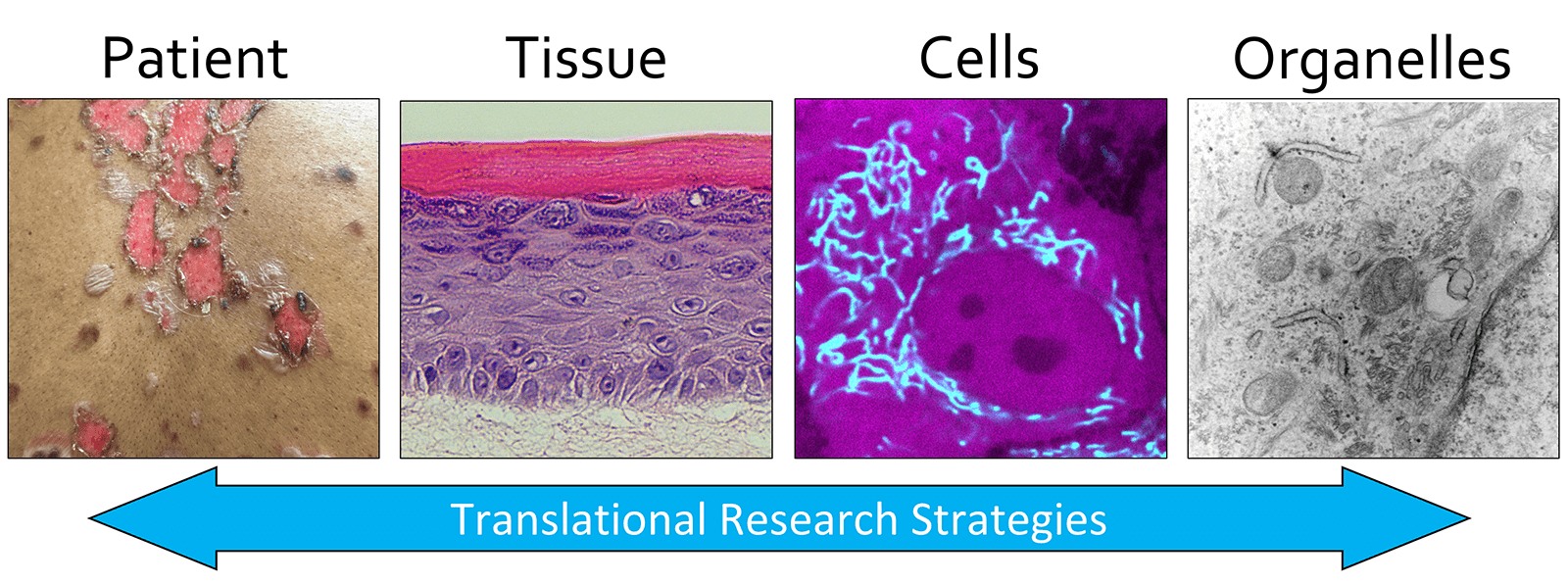 Patient Tissue Cells Organelles

Translational Research Strategies